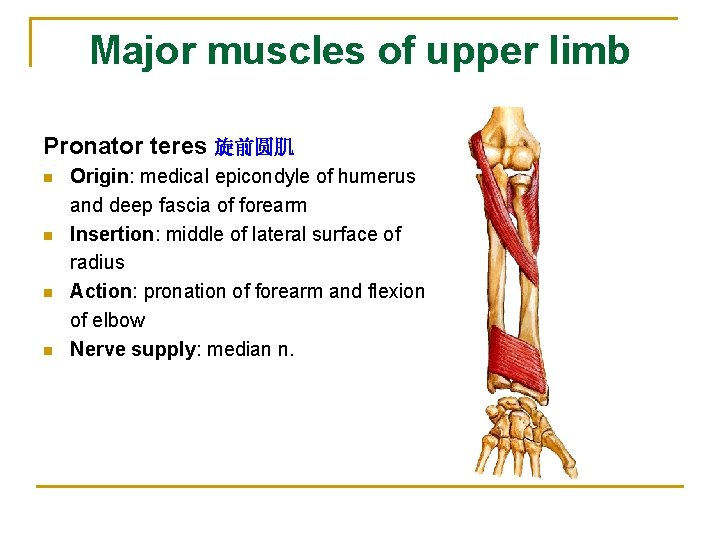 Major muscles of upper limb

Pronator teres 旋前圆肌

- Origin: medical epicondyle of humerus and deep fascia of forearm
- Insertion: middle of lateral surface of radius
- Action: pronation of forearm and flexion of elbow
- Nerve supply: median n.